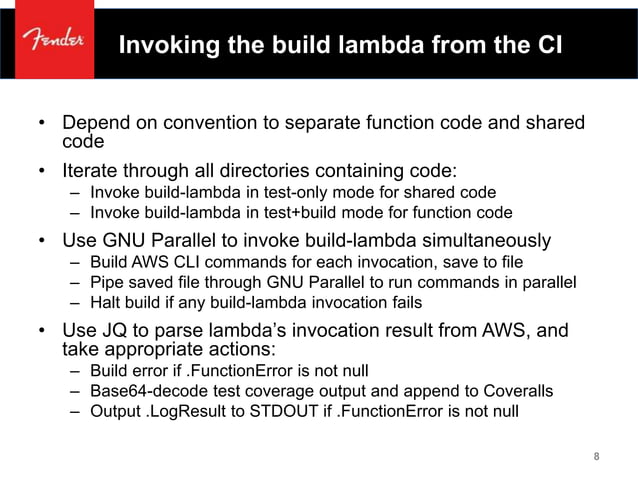 Fender

Invoking the build lambda from the CI

• Depend on convention to separate function code and shared code

• Iterate through all directories containing code:
– Invoke build-lambda in test-only mode for shared code
– Invoke build-lambda in test+build mode for function code

• Use GNU Parallel to invoke build-lambda simultaneously
– Build AWS CLI commands for each invocation, save to file
– Pipe saved file through GNU Parallel to run commands in parallel
– Halt build if any build-lambda invocation fails

• Use JQ to parse lambda's invocation result from AWS, and take appropriate actions:
– Build error if .FunctionError is not null
– Base64-decode test coverage output and append to Coveralls
– Output .LogResult to STDOUT if .FunctionError is not null

8